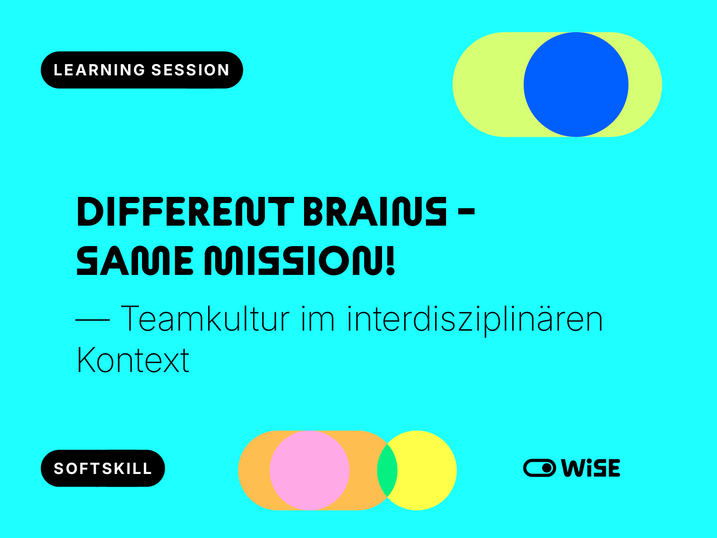 LEARNING SESSION

DIFFERENT BRAINS -
SAME MISSION!

— Teamkultur im interdisziplinären Kontext

SOFTSKILL

WiSE